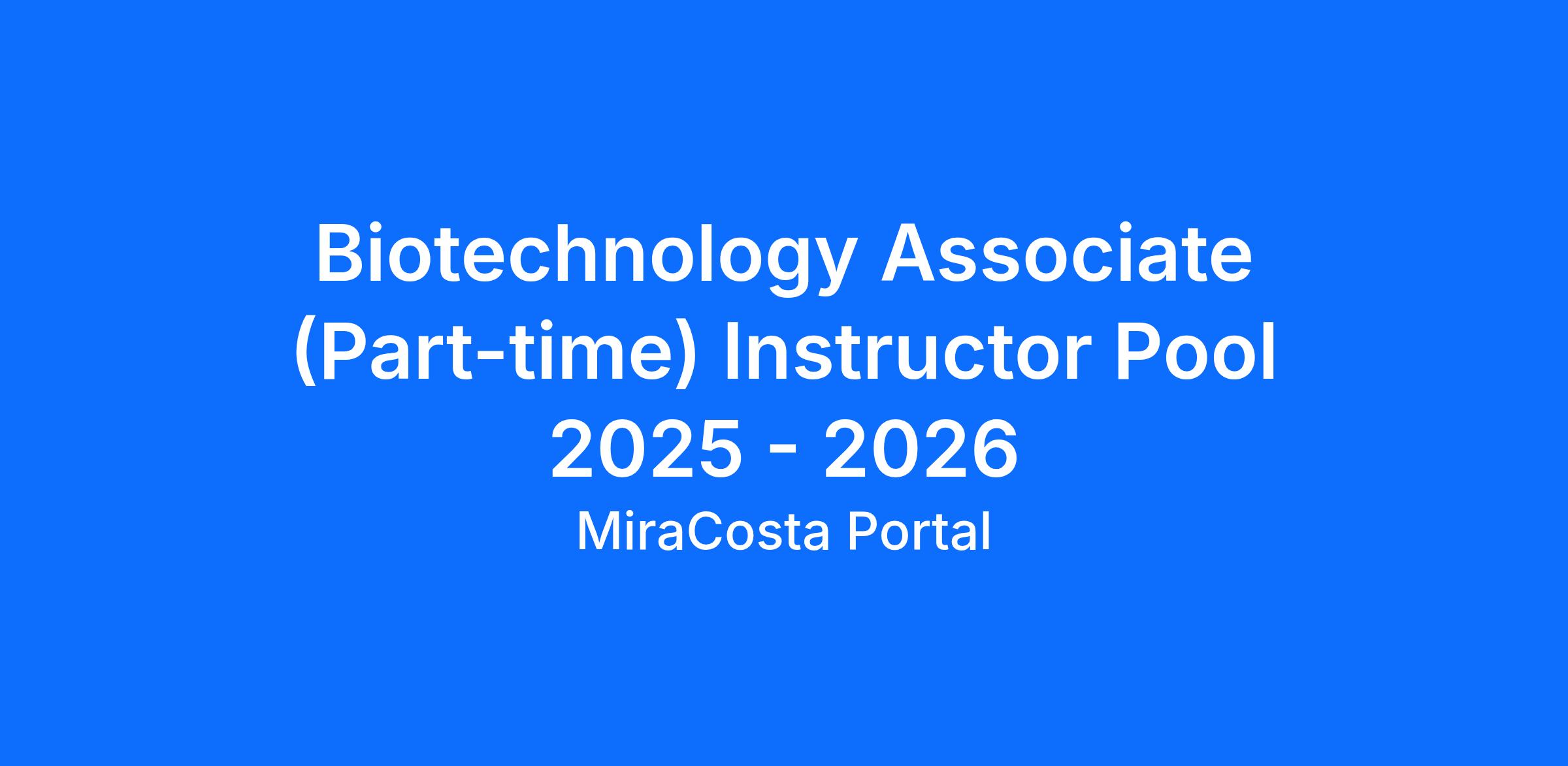 Biotechnology Associate (Part-time) Instructor Pool 2025 - 2026

MiraCosta Portal